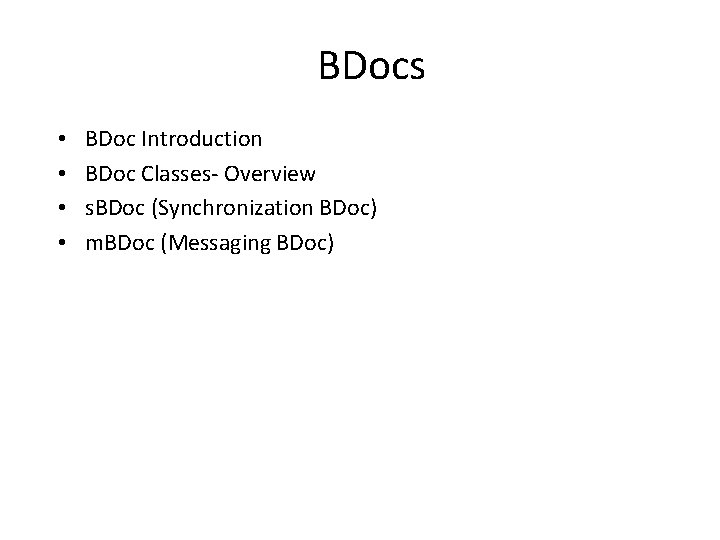 BDocs

• BDoc Introduction
• BDoc Classes- Overview
• sBDoc (Synchronization BDoc)
• mBDoc (Messaging BDoc)